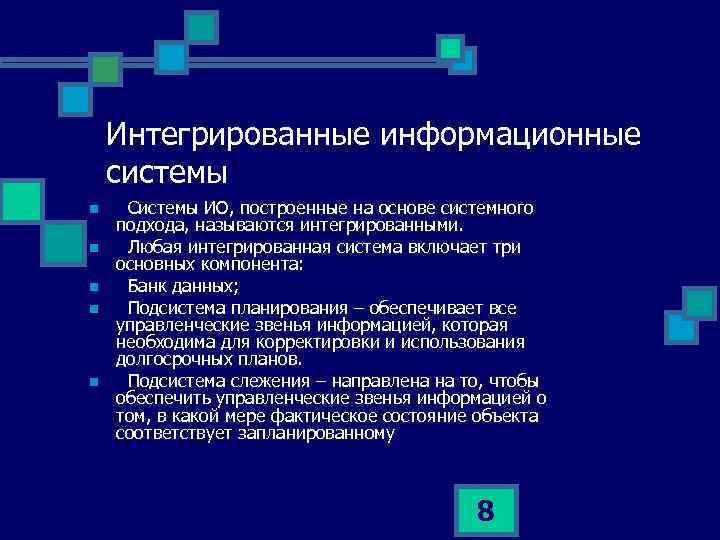 Интегрированные информационные системы

Системы ИО, построенные на основе системного подхода, называются интегрированными.

Любая интегрированная система включает три основных компонента:

Банк данных;

Подсистема планирования – обеспечивает все управленческие звенья информацией, которая необходима для корректировки и использования долгосрочных планов.

Подсистема слежения – направлена на то, чтобы обеспечить управленческие звенья информацией о том, в какой мере фактическое состояние объекта соответствует запланированному

8